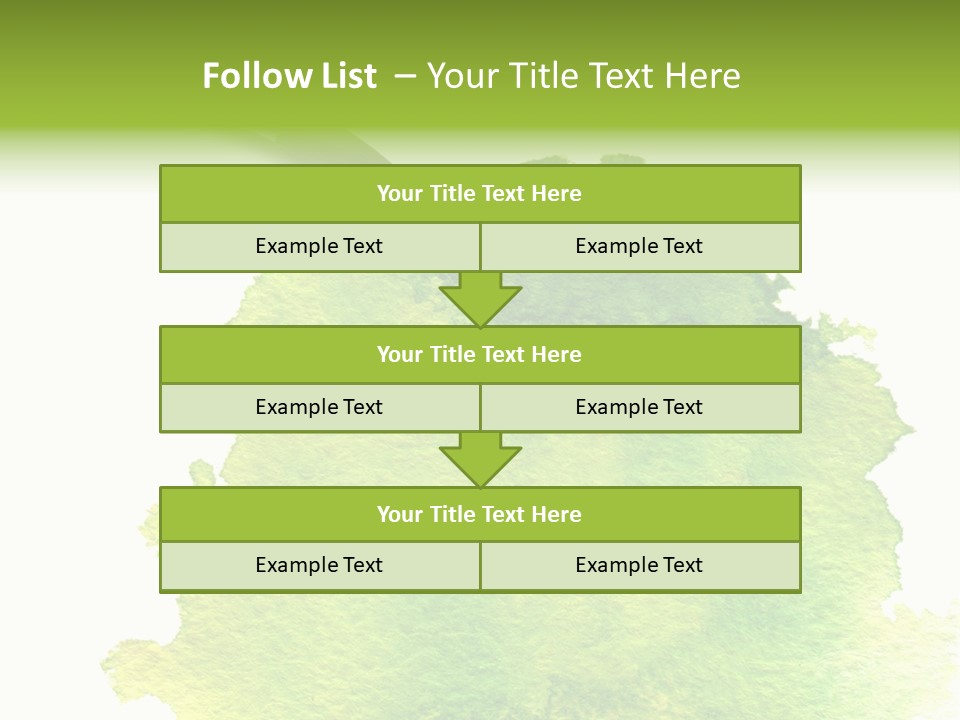 Follow List – Your Title Text Here

Your Title Text Here

Example Text

Example Text

Your Title Text Here

Example Text

Example Text

Your Title Text Here

Example Text

Example Text